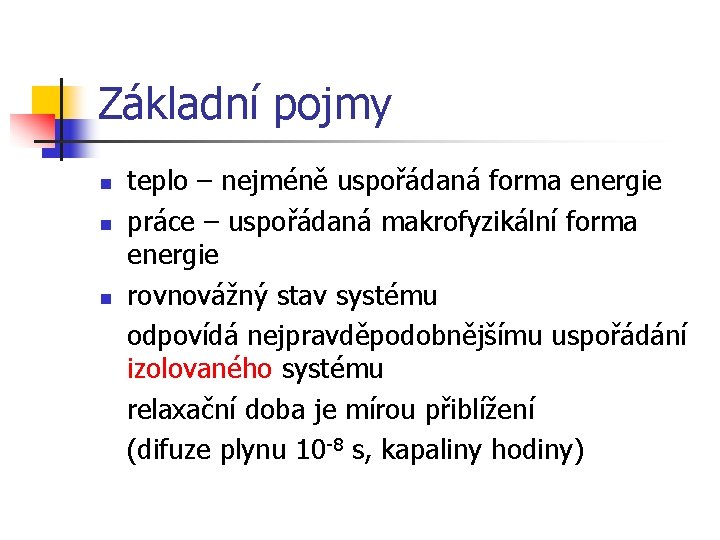 Základní pojmy

- teplo – nejméně uspořádaná forma energie
- práce – uspořádaná makrofyzikální forma energie
- rovnovážný stav systému

odpovídá nejpravděpodobnějšímu uspořádání izolovaného systému

relaxační doba je mírou přiblížení

(difuze plynu $10^{-8}$ s, kapaliny hodiny)